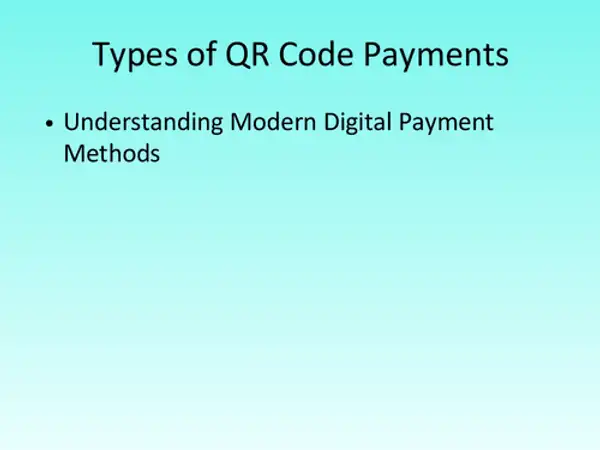 Types of QR Code Payments

• Understanding Modern Digital Payment Methods